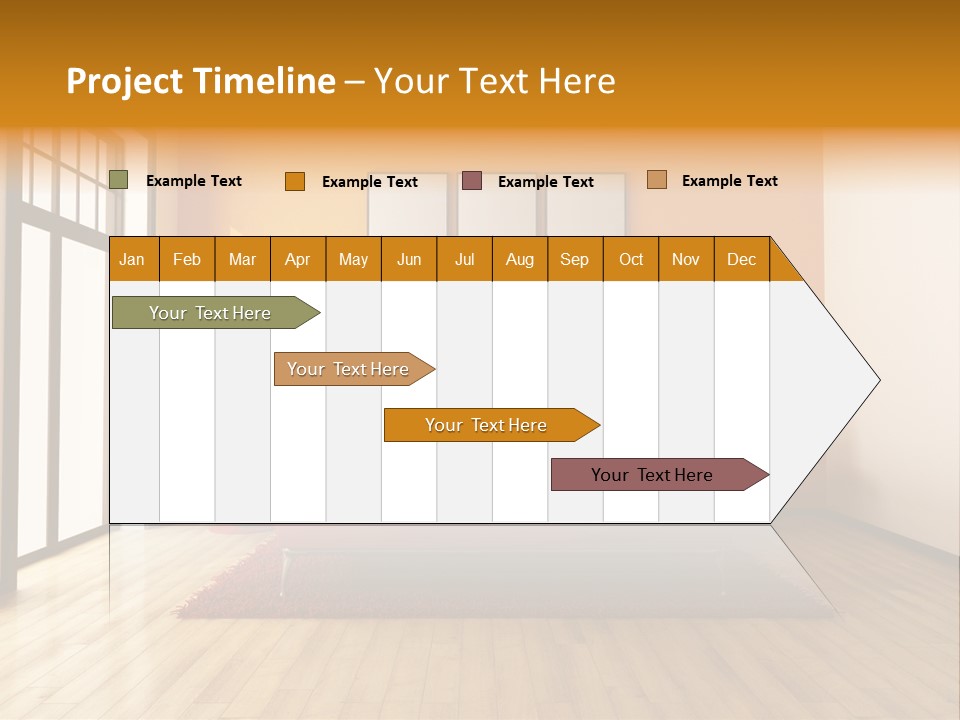 Project Timeline – Your Text Here

Example Text
Example Text
Example Text
Example Text

| Jan | Feb | Mar | Apr | May | Jun | Jul | Aug | Sep | Oct | Nov | Dec |
|---|---|---|---|---|---|---|---|---|---|---|---|

Your Text Here
Your Text Here
Your Text Here
Your Text Here